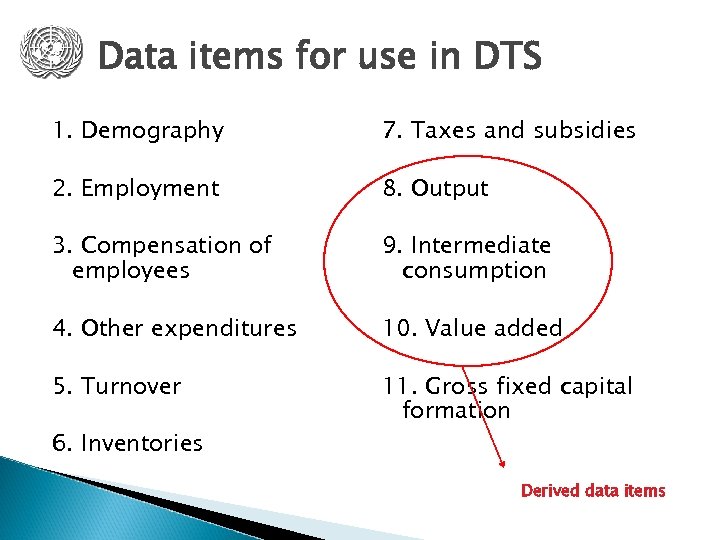 Data items for use in DTS

1. Demography

2. Employment

3. Compensation of employees

4. Other expenditures

5. Turnover

6. Inventories

7. Taxes and subsidies

8. Output

9. Intermediate consumption

10. Value added

11. Gross fixed capital formation

Derived data items